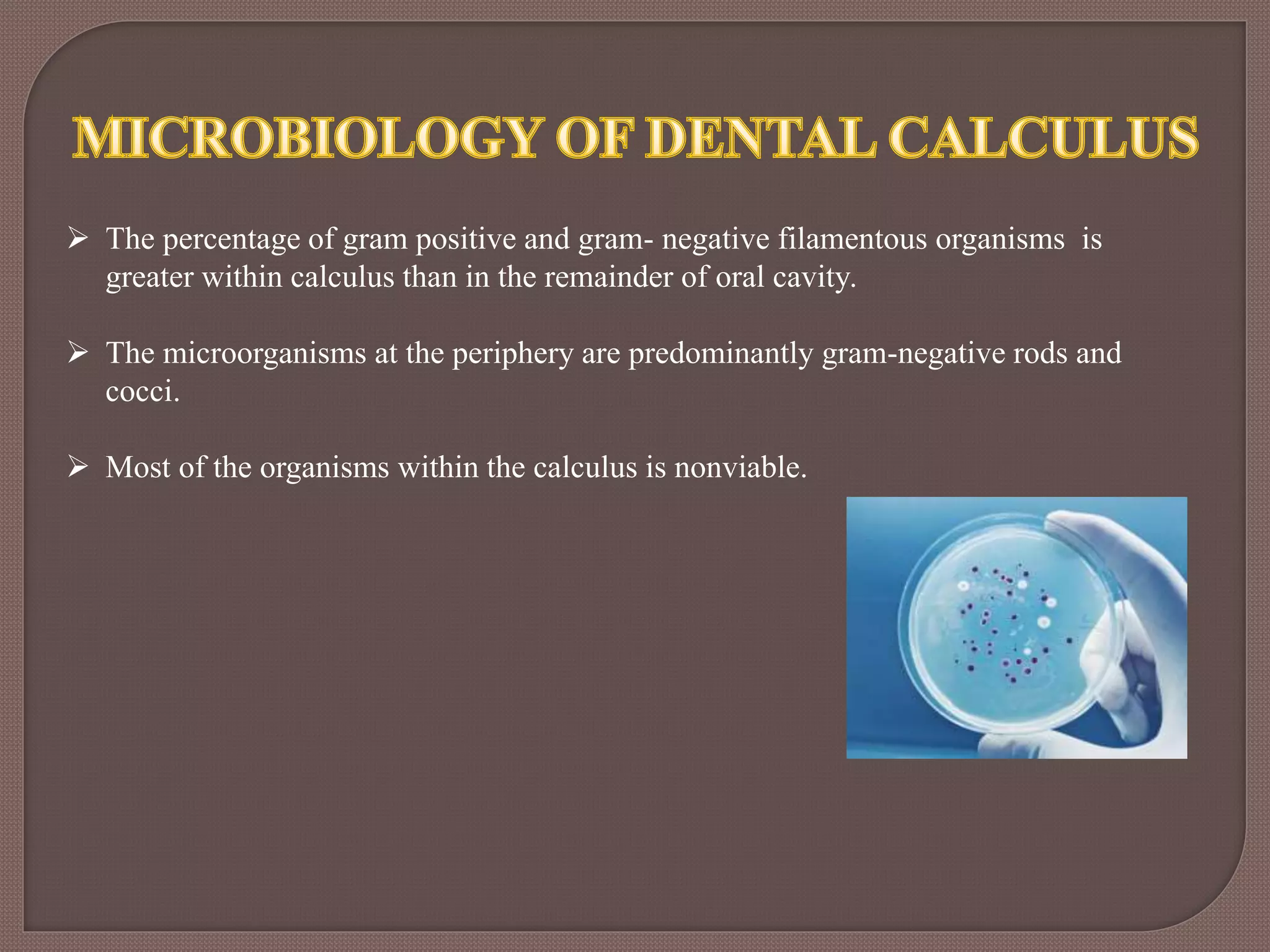 MICROBIOLOGY OF DENTAL CALCULUS

➢ The percentage of gram positive and gram- negative filamentous organisms is greater within calculus than in the remainder of oral cavity.

➢ The microorganisms at the periphery are predominantly gram-negative rods and cocci.

➢ Most of the organisms within the calculus is nonviable.